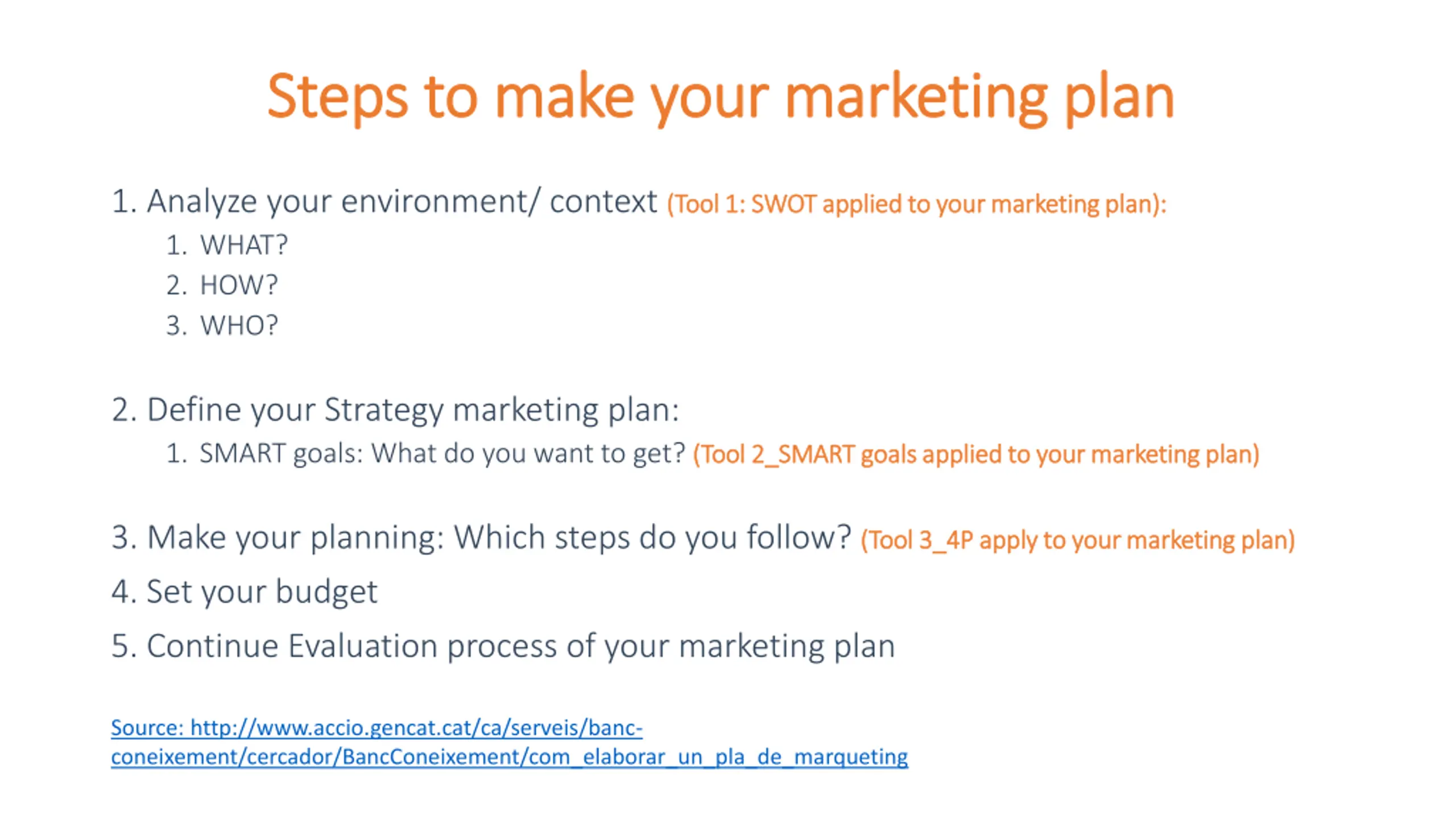 Steps to make your marketing plan

1. Analyze your environment/ context (Tool 1: SWOT applied to your marketing plan):
1. WHAT?
2. HOW?
3. WHO?

2. Define your Strategy marketing plan:
1. SMART goals: What do you want to get? (Tool 2_SMART goals applied to your marketing plan)

3. Make your planning: Which steps do you follow? (Tool 3_4P apply to your marketing plan)
4. Set your budget
5. Continue Evaluation process of your marketing plan

Source: http://www.accio.gencat.cat/ca/serveis/banc-coneixement/cercador/BancConeixement/com_elaborar_un_pla_de_marqueting